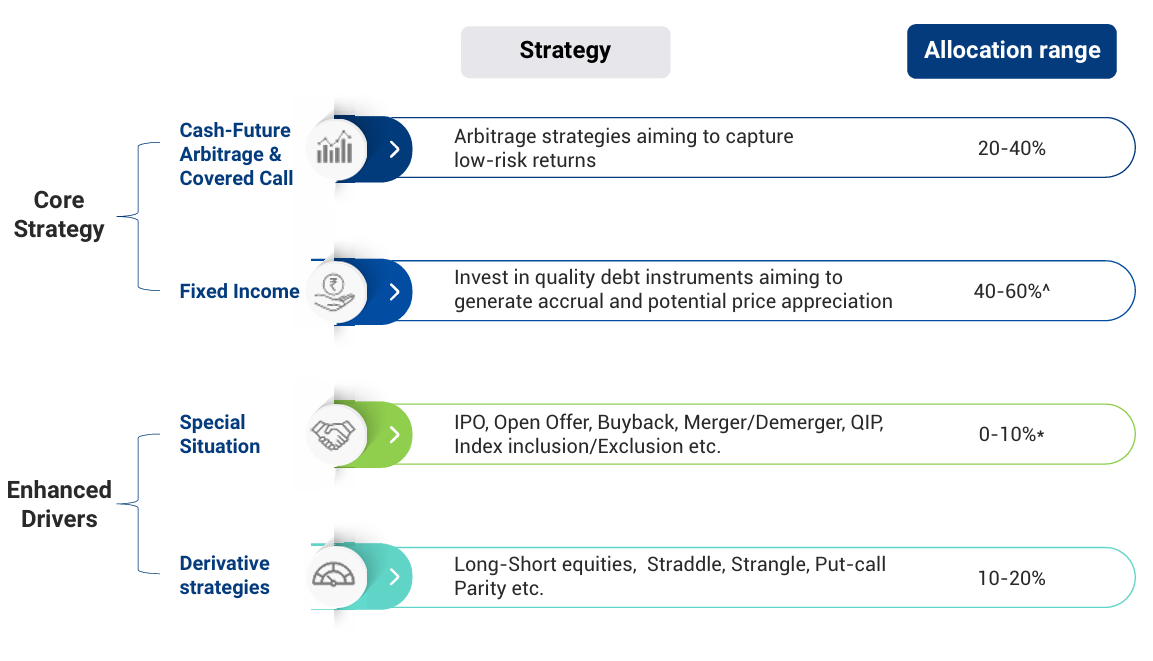 Strategy

Allocation range

Core Strategy

Cash-Future Arbitrage & Covered Call

Arbitrage strategies aiming to capture low-risk returns

20-40%

Fixed Income

Invest in quality debt instruments aiming to generate accrual and potential price appreciation

40-60%^

Enhanced Drivers

Special Situation

IPO, Open Offer, Buyback, Merger/Demerger, QIP, Index inclusion/Exclusion etc.

0-10%*

Derivative strategies

Long-Short equities, Straddle, Strangle, Put-call Parity etc.

10-20%